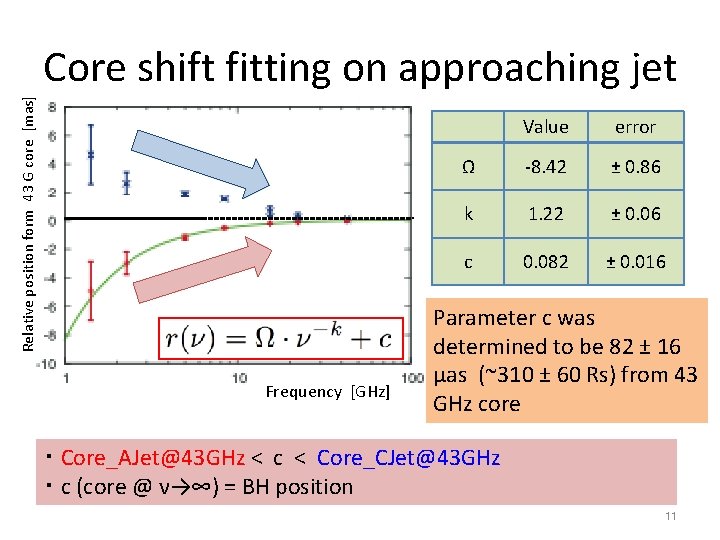 Core shift fitting on approaching jet

Relative position form 43 G core [mas]

8
6
4
2
0
-2
-4
-6
-8
-10

1
10
100

Frequency [GHz]

$r(\nu) = \Omega \cdot \nu^{-k} + c$

| | Value | error |
|---|---|---|
| Ω | -8.42 | ± 0.86 |
| k | 1.22 | ± 0.06 |
| c | 0.082 | ± 0.016 |

Parameter c was determined to be 82 ± 16 μas (~310 ± 60 Rs) from 43 GHz core

・Core_AJet@43GHz < c < Core_CJet@43GHz
・c (core @ ν→∞) = BH position

11